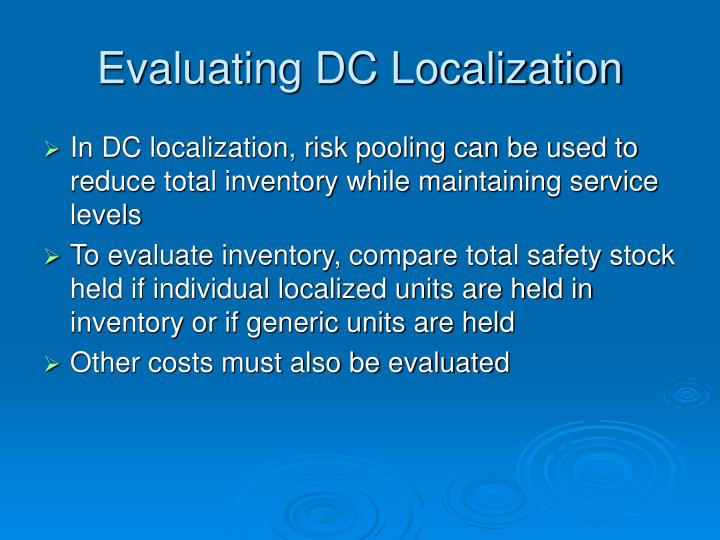 Evaluating DC Localization

➢ In DC localization, risk pooling can be used to reduce total inventory while maintaining service levels

➢ To evaluate inventory, compare total safety stock held if individual localized units are held in inventory or if generic units are held

➢ Other costs must also be evaluated